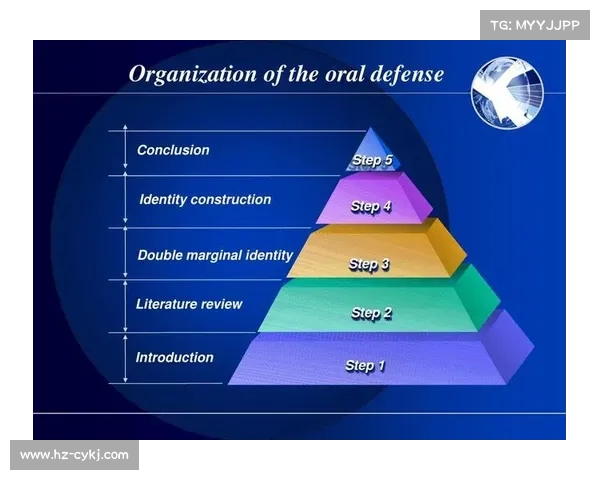 TG: MYYJJPP

Organization of the oral defense

Conclusion
Step 5

Identity construction
Step 4

Double marginal identity
Step 3

Literature review
Step 2

Introduction
Step 1

www.hz-cykj.com